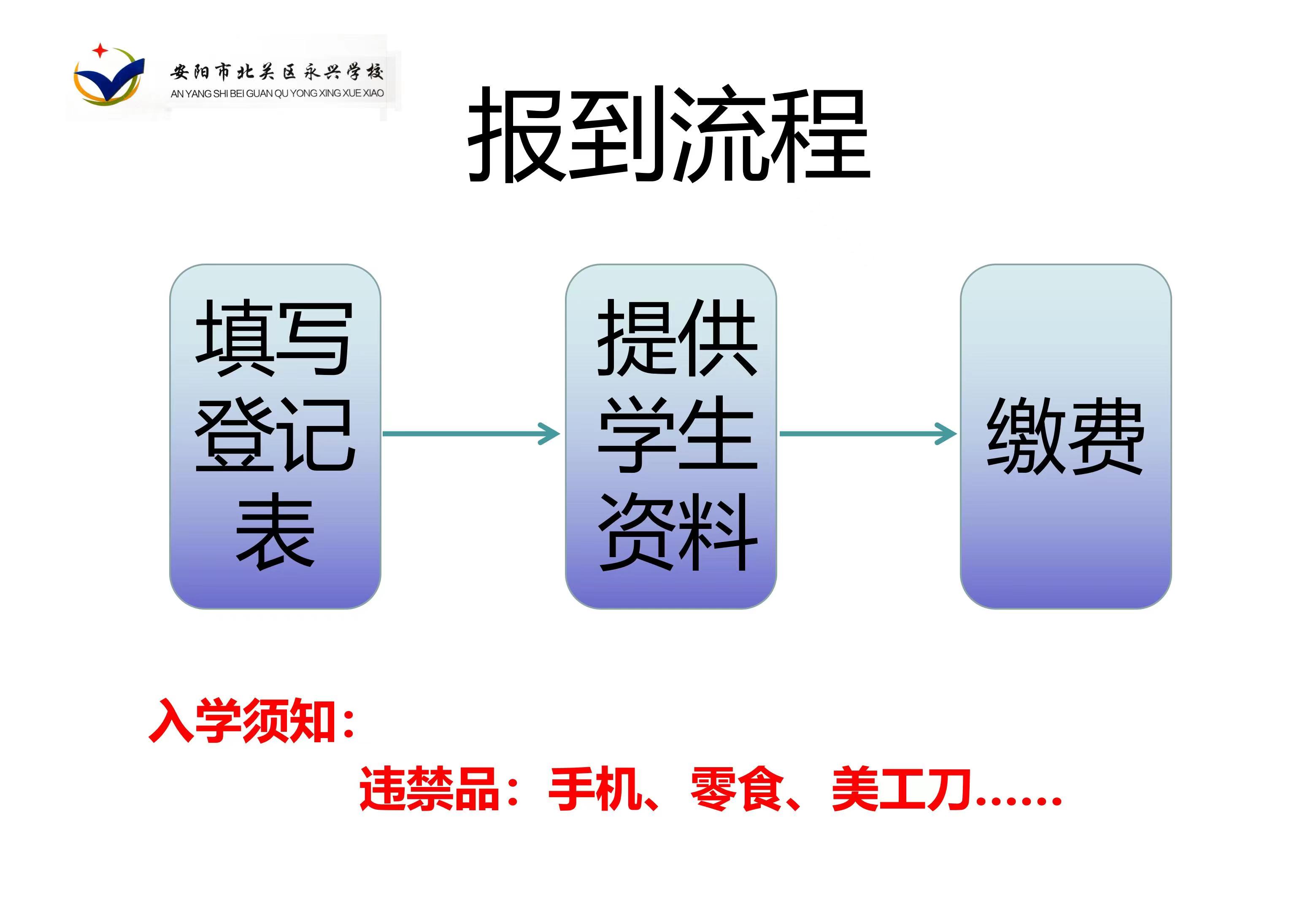 安阳市北关区永兴学校
AN YANG SHI BEI GUAN QU YONG XING XUE XIAO

报到流程

填写登记表

提供学生资料

缴费

入学须知：

违禁品：手机、零食、美工刀......